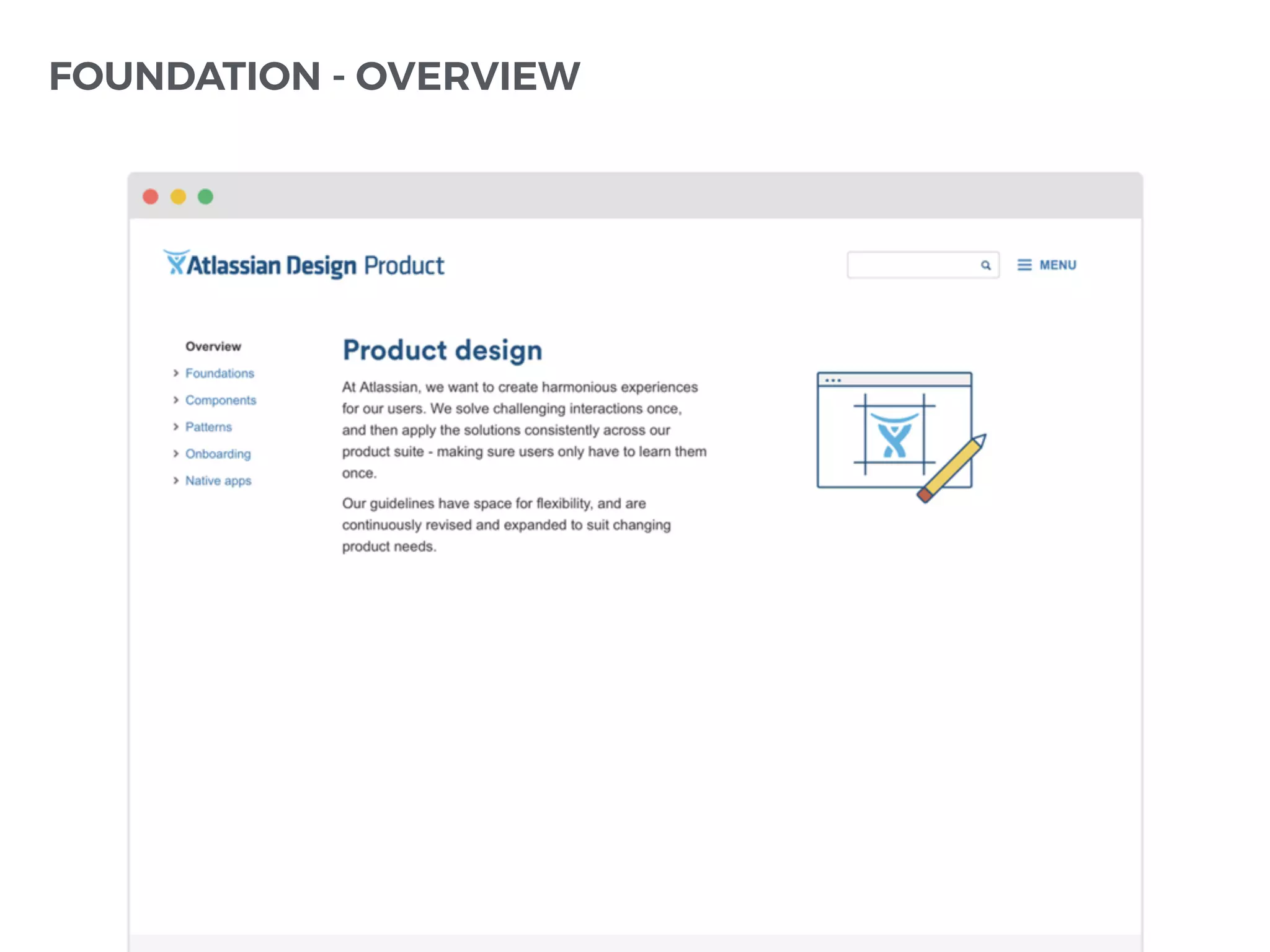 FOUNDATION - OVERVIEW

Atlassian Design Product

MENU

Overview
Foundations
Components
Patterns
Onboarding
Native apps

Product design

At Atlassian, we want to create harmonious experiences for our users. We solve challenging interactions once, and then apply the solutions consistently across our product suite - making sure users only have to learn them once.

Our guidelines have space for flexibility, and are continuously revised and expanded to suit changing product needs.